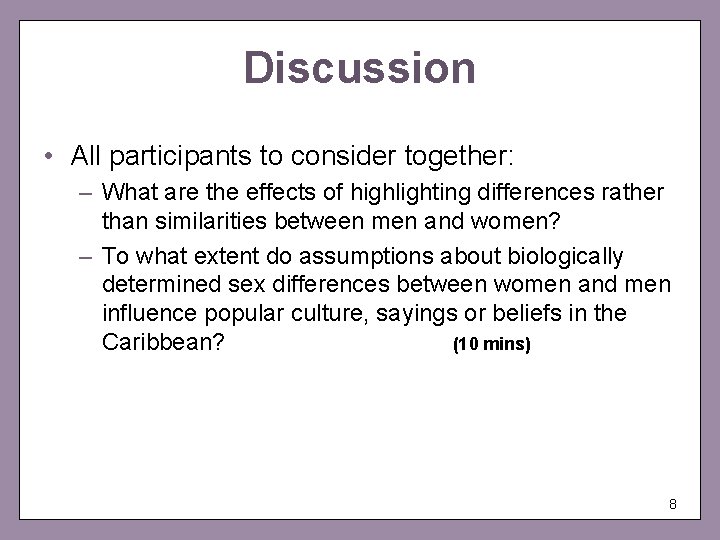 Discussion

• All participants to consider together:

– What are the effects of highlighting differences rather than similarities between men and women?

– To what extent do assumptions about biologically determined sex differences between women and men influence popular culture, sayings or beliefs in the Caribbean? (10 mins)

8